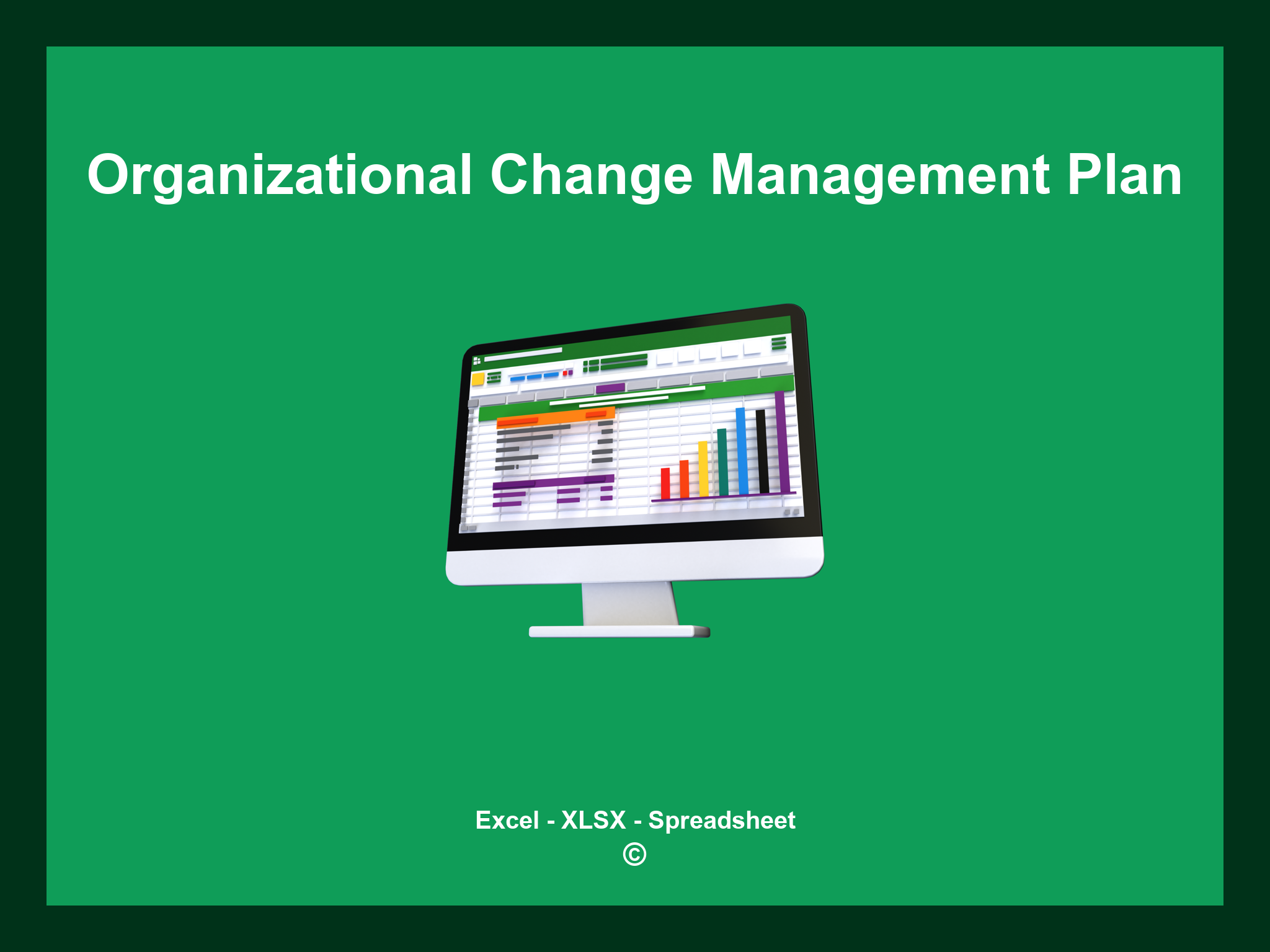 Organizational Change Management Plan

Excel - XLSX - Spreadsheet
©